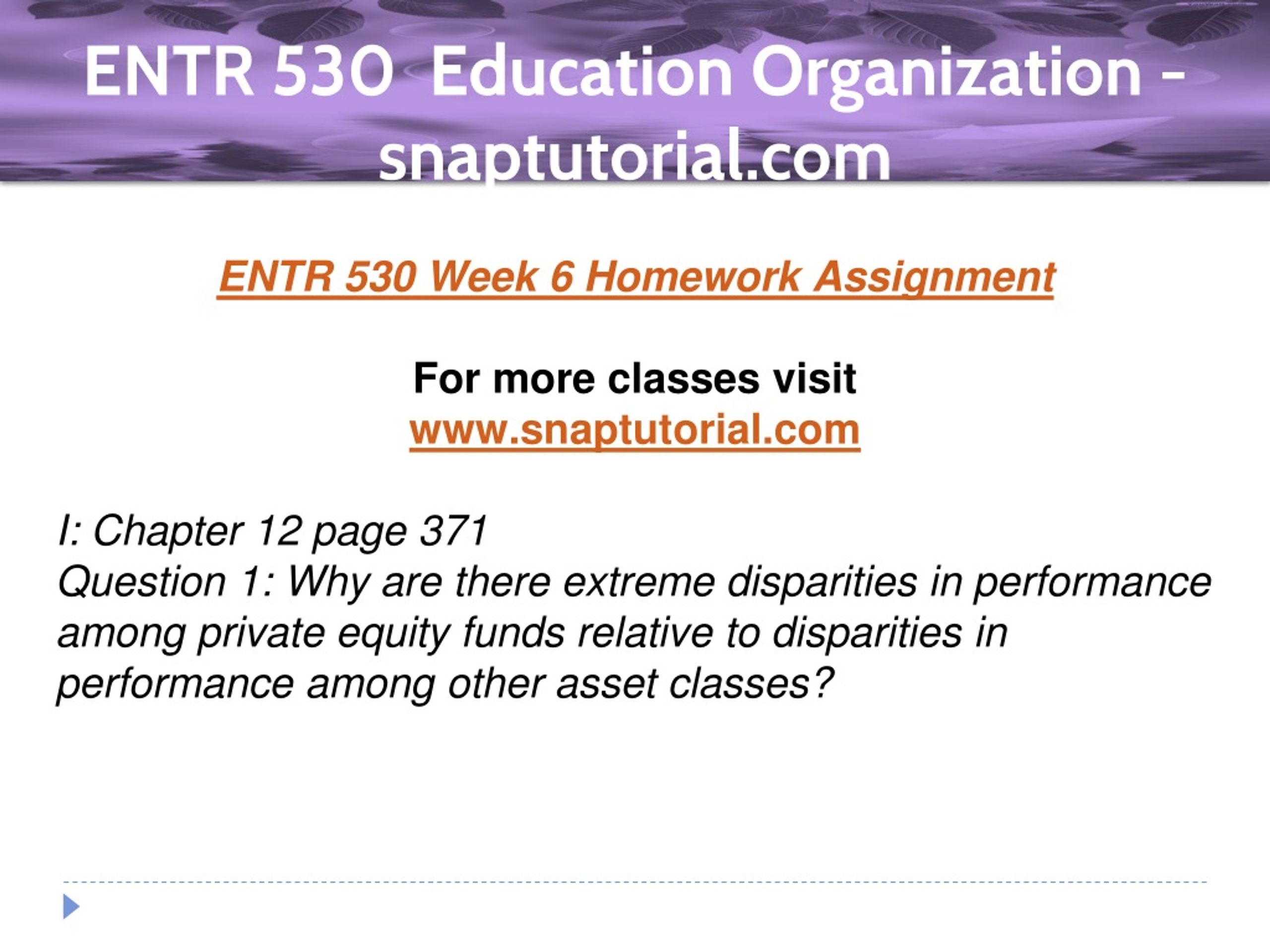 ENTR 530 Education Organization - snaptutorial.com

ENTR 530 Week 6 Homework Assignment

For more classes visit
www.snaptutorial.com

I: Chapter 12 page 371
Question 1: Why are there extreme disparities in performance among private equity funds relative to disparities in performance among other asset classes?